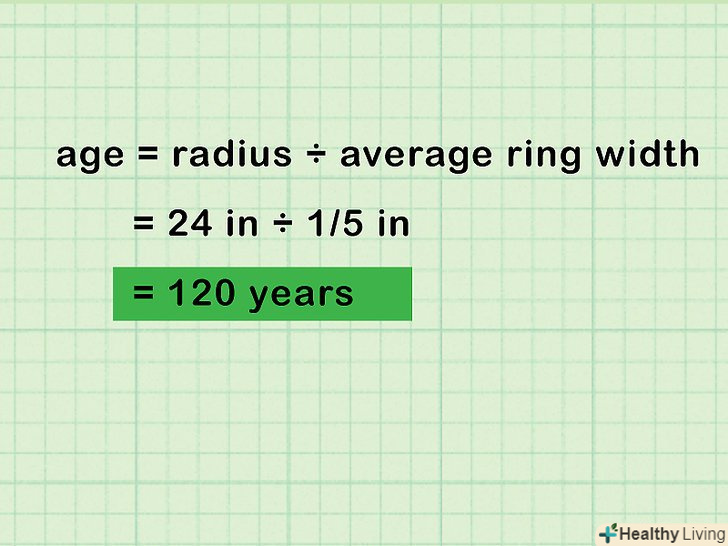 age = radius ÷ average ring width

= 24 in ÷ 1/5 in

= 120 years

Healthy Living